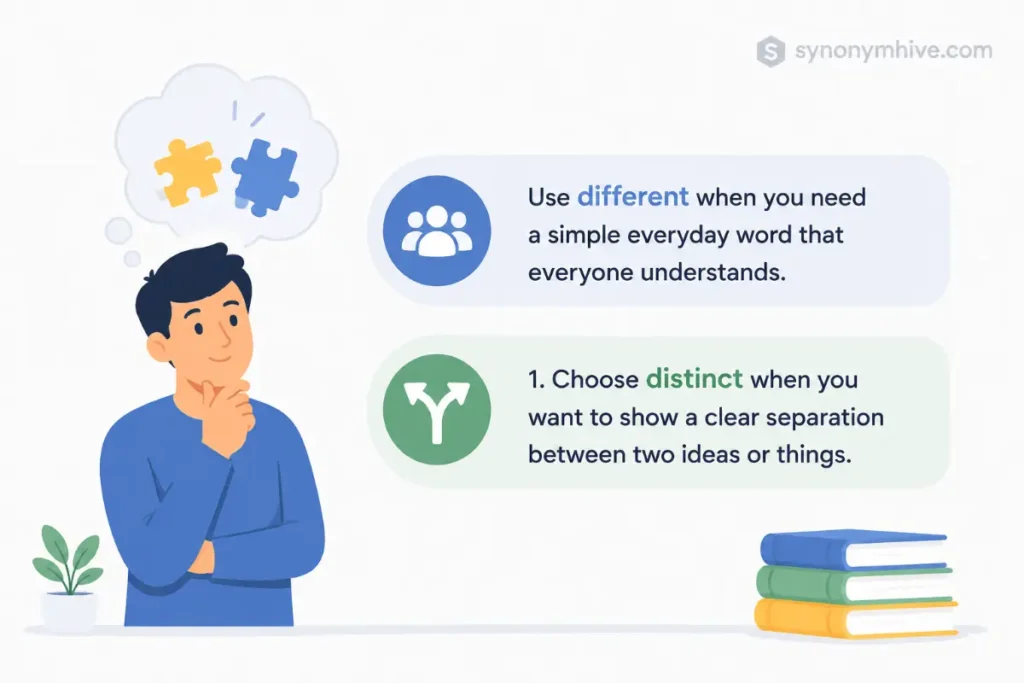 synonymhive.com

Use different when you need a simple everyday word that everyone understands.

1. Choose distinct when you want to show a clear separation between two ideas or things.